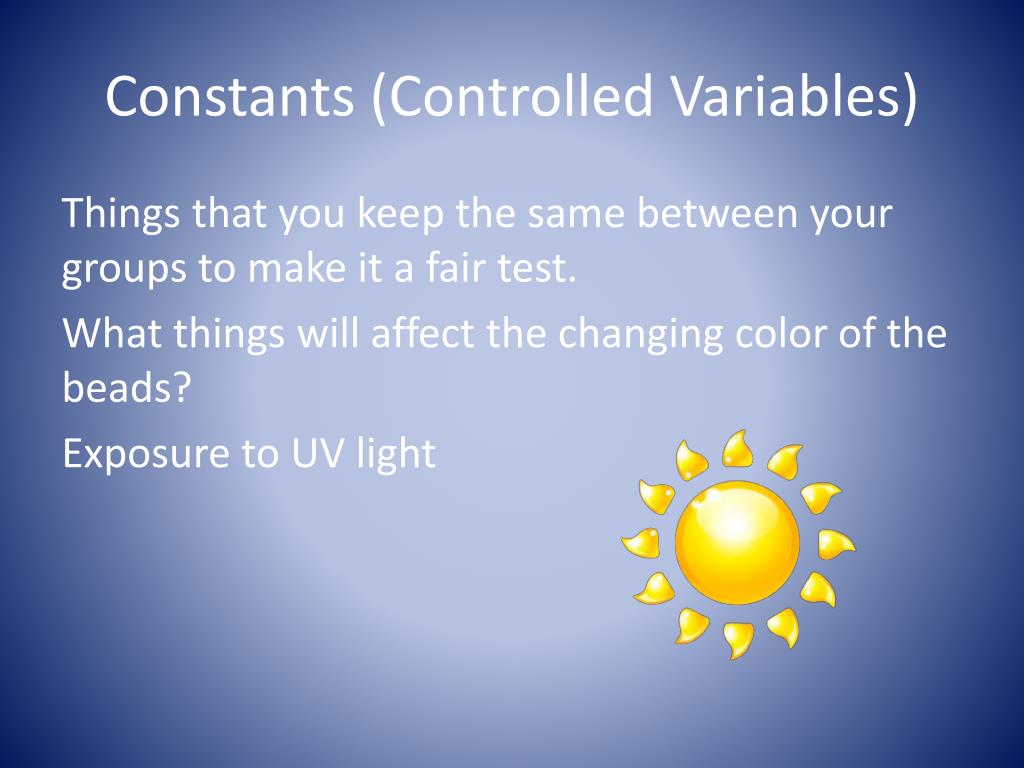 Constants (Controlled Variables)

Things that you keep the same between your groups to make it a fair test.

What things will affect the changing color of the beads?

Exposure to UV light